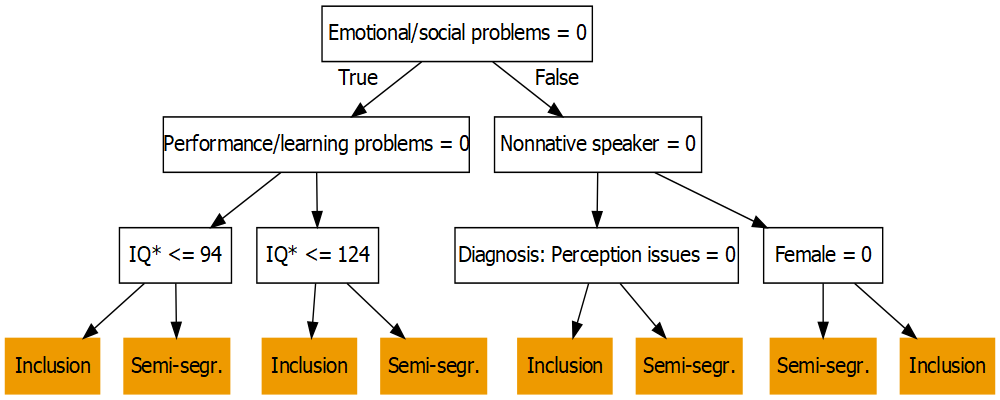 Emotional/social problems = 0

True

False

Performance/learning problems = 0

Nonnative speaker = 0

IQ* <= 94

IQ* <= 124

Diagnosis: Perception issues = 0

Female = 0

Inclusion

Semi-segr.

Inclusion

Semi-segr.

Inclusion

Semi-segr.

Semi-segr.

Inclusion